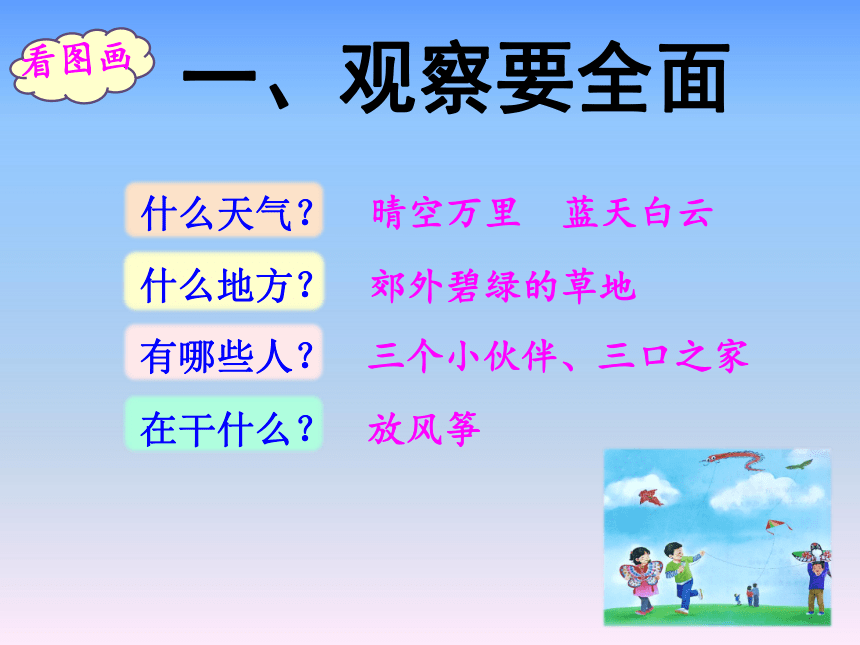 看图画

一、观察要全面

什么天气？ 晴空万里 蓝天白云

什么地方？ 郊外碧绿的草地

有哪些人？ 三个小伙伴、三口之家

在干什么？ 放风筝